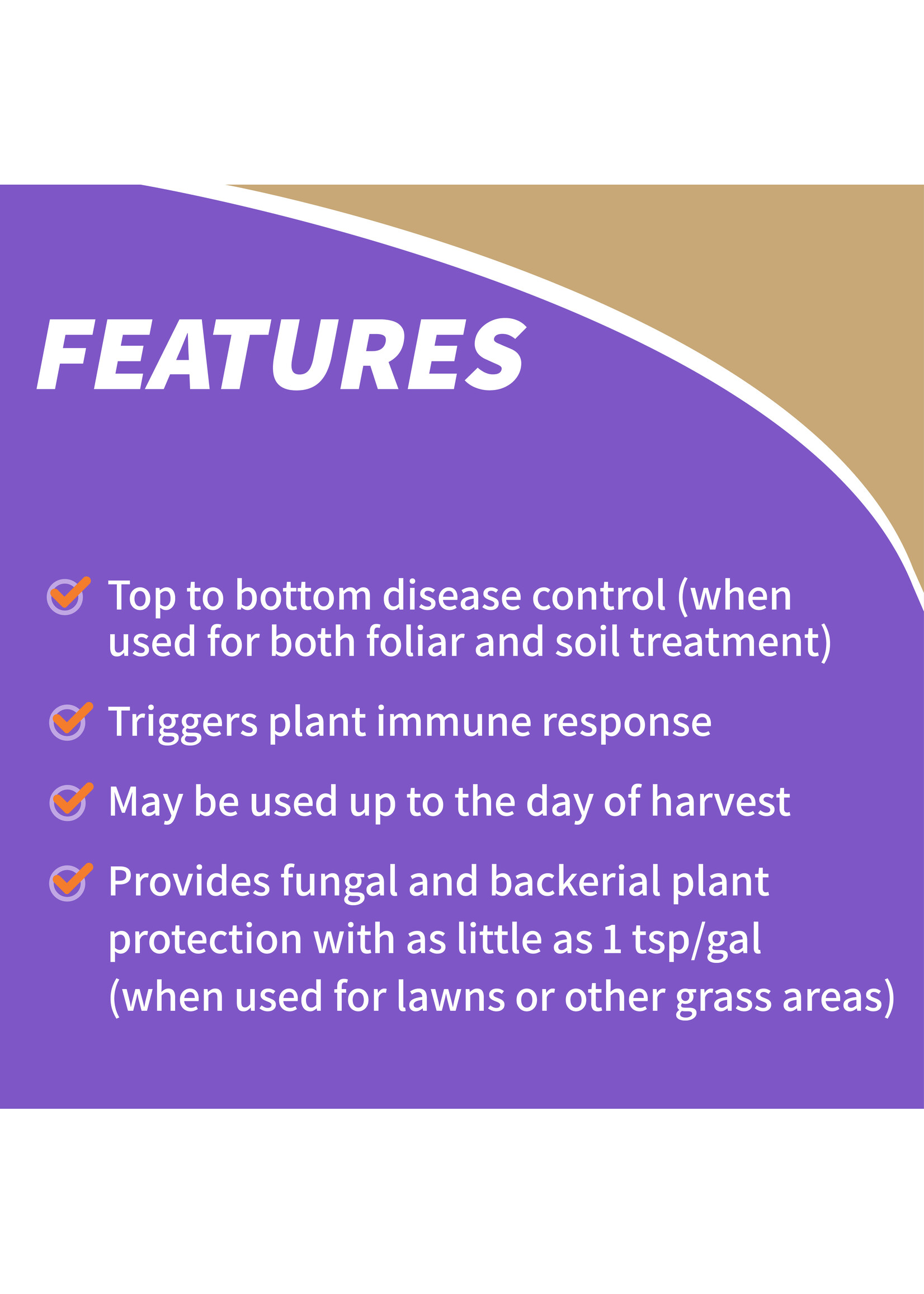 FEATURES

Top to bottom disease control (when used for both foliar and soil treatment)

Triggers plant immune response

May be used up to the day of harvest

Provides fungal and backerial plant protection with as little as 1 tsp/gal (when used for lawns or other grass areas)